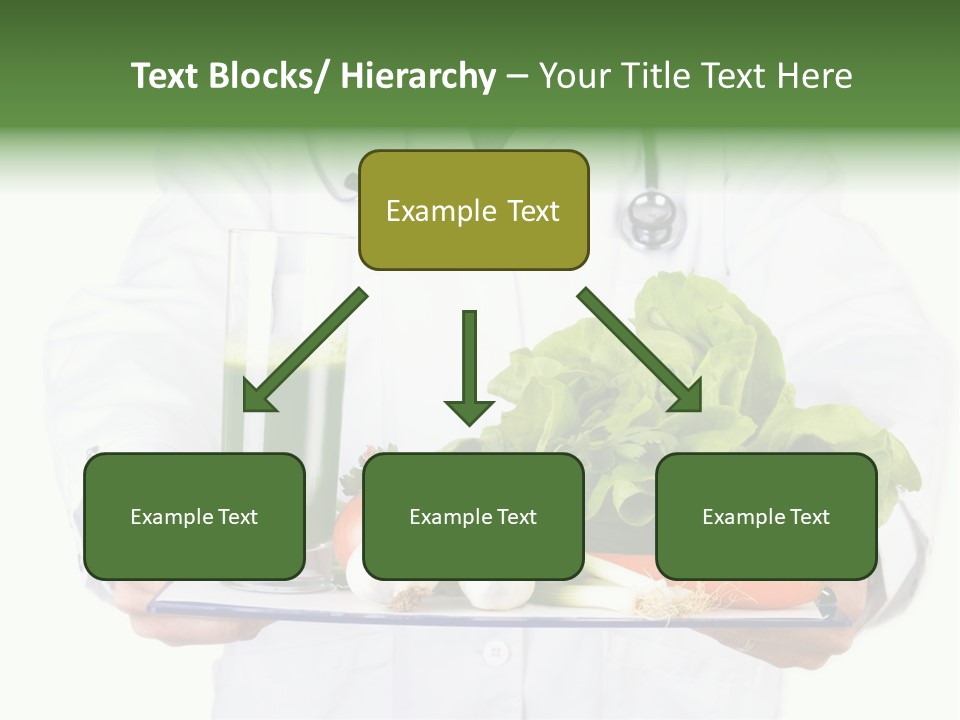 Text Blocks/ Hierarchy – Your Title Text Here

Example Text

Example Text

Example Text

Example Text